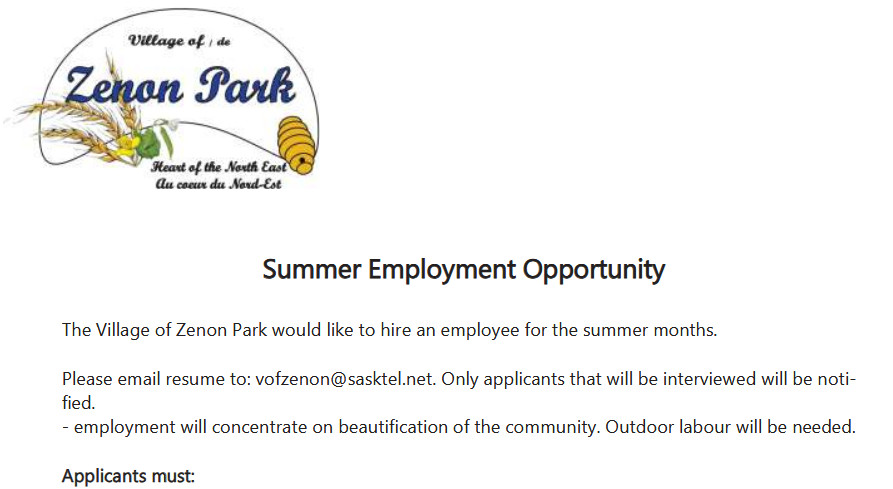 Village of / de
Zenon Park
Heart of the North East
Au coeur du Nord-Est

Summer Employment Opportunity

The Village of Zenon Park would like to hire an employee for the summer months.

Please email resume to: vofzenon@sasktel.net. Only applicants that will be interviewed will be notified.
- employment will concentrate on beautification of the community. Outdoor labour will be needed.

Applicants must: